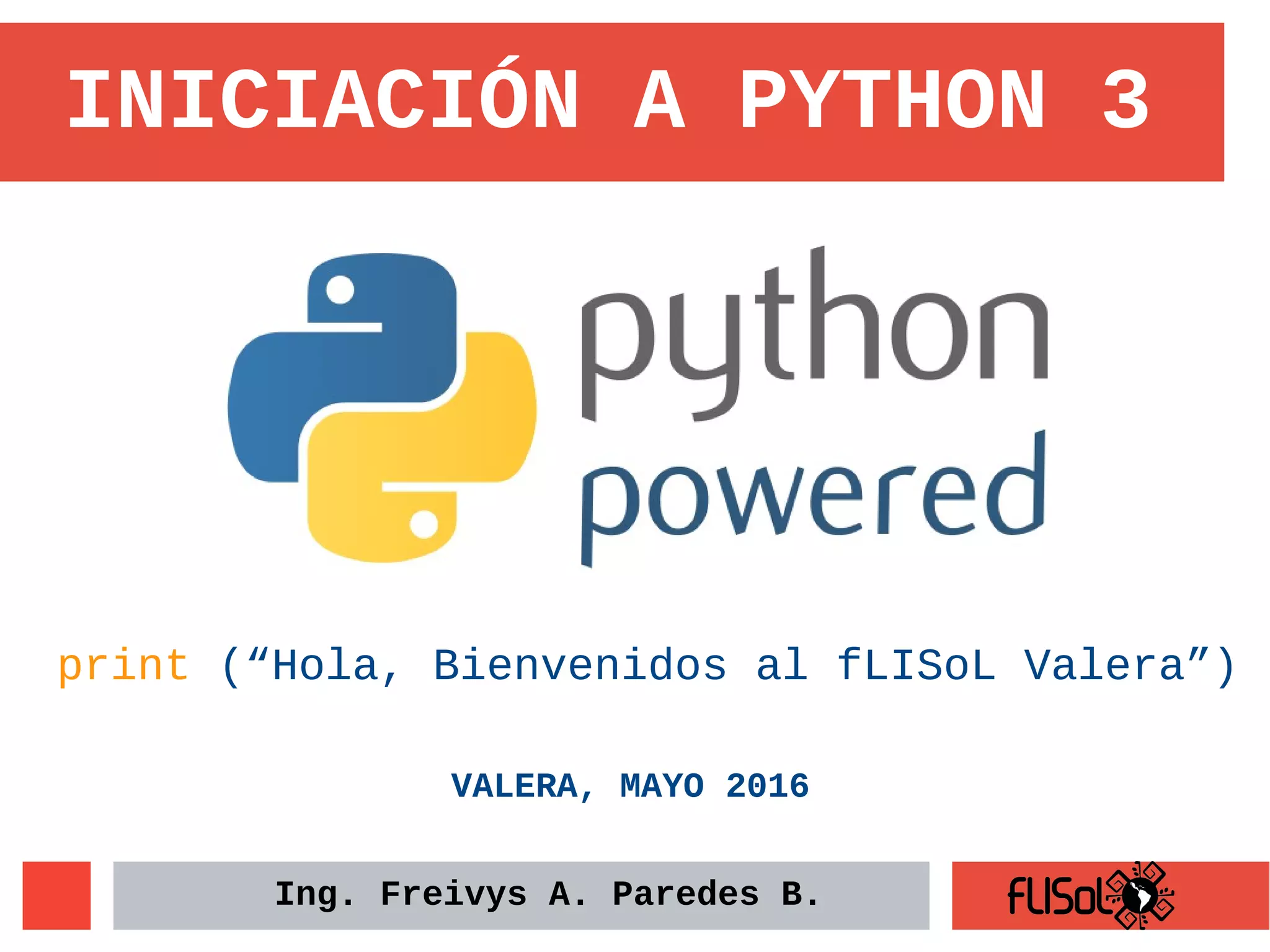 INICIACIÓN A PYTHON 3

python powered

print (“Hola, Bienvenidos al fLISoL Valera”)

VALERA, MAYO 2016

Ing. Freivys A. Paredes B.

fLISoL